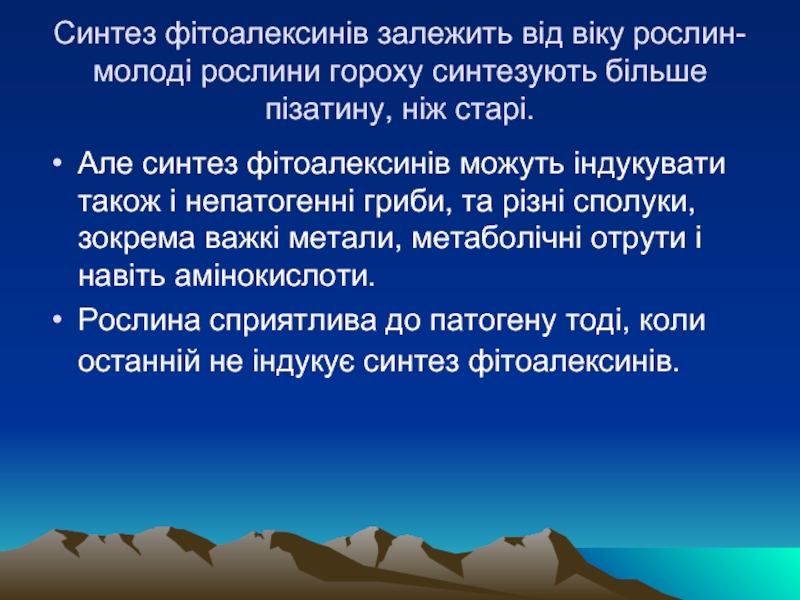 Синтез фітоалексинів залежить від віку рослин- молоді рослини гороху синтезують більше пізатину, ніж старі.

• Але синтез фітоалексинів можуть індукувати також і непатогенні гриби, та різні сполуки, зокрема важкі метали, метаболічні отрути і навіть амінокислоти.

• Рослина сприятлива до патогену тоді, коли останній не індукує синтез фітоалексинів.